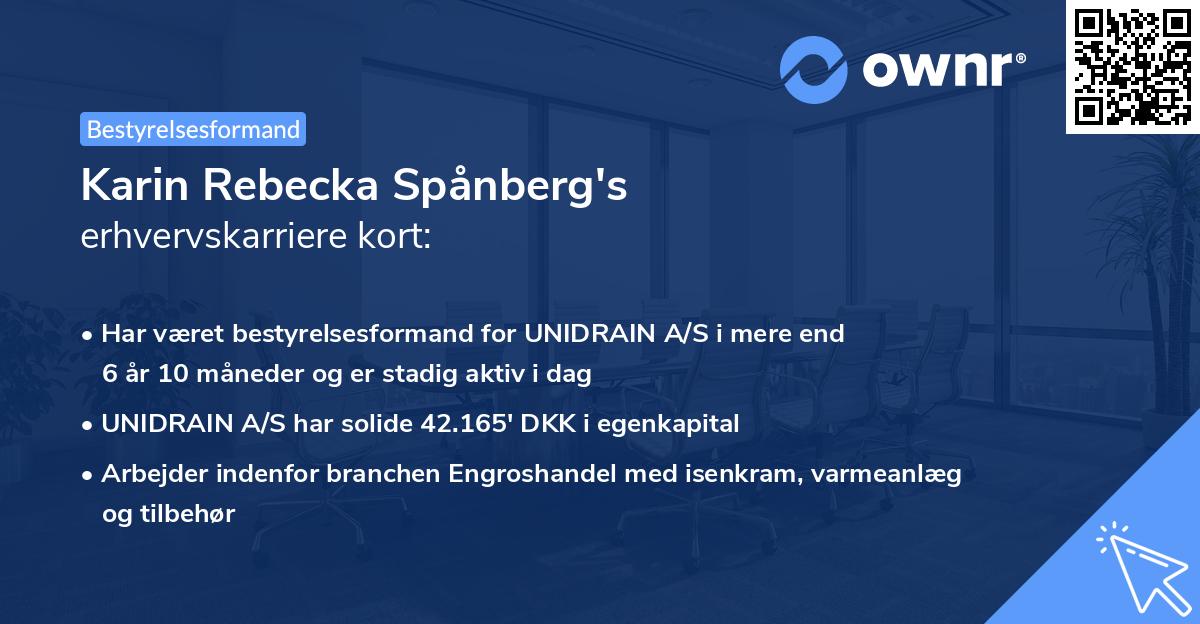 ownr®

Bestyrelsesformand

Karin Rebecka Spånberg's
erhvervskarriere kort:

• Har været bestyrelsesformand for UNIDRAIN A/S i mere end 6 år 10 måneder og er stadig aktiv i dag
• UNIDRAIN A/S har solide 42.165' DKK i egenkapital
• Arbejder indenfor branchen Engroshandel med isenkram, varmeanlæg og tilbehør